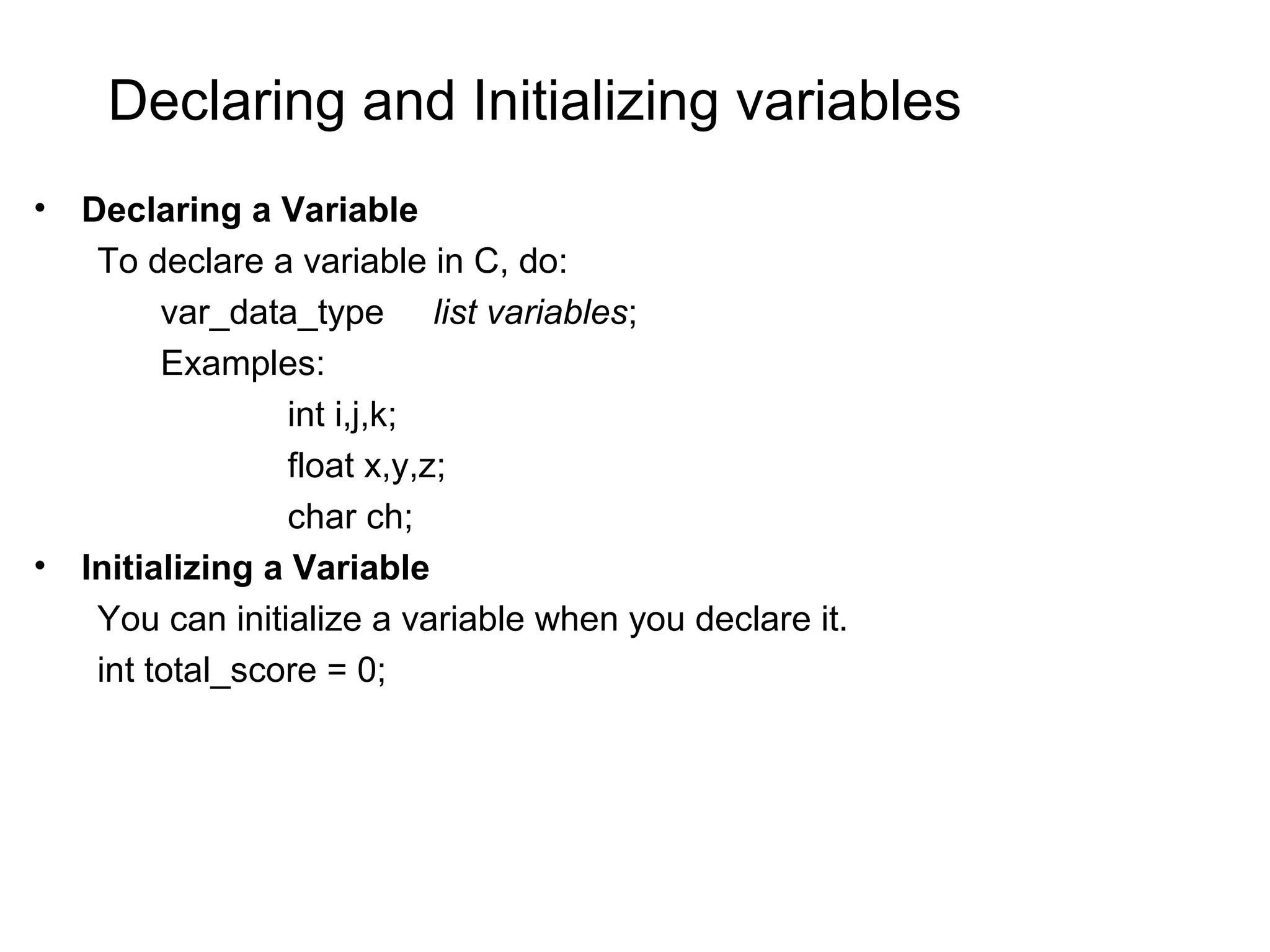 Declaring and Initializing variables

• Declaring a Variable
To declare a variable in C, do:
var_data_type list variables;
Examples:
int i,j,k;
float x,y,z;
char ch;

• Initializing a Variable
You can initialize a variable when you declare it.
int total_score = 0;